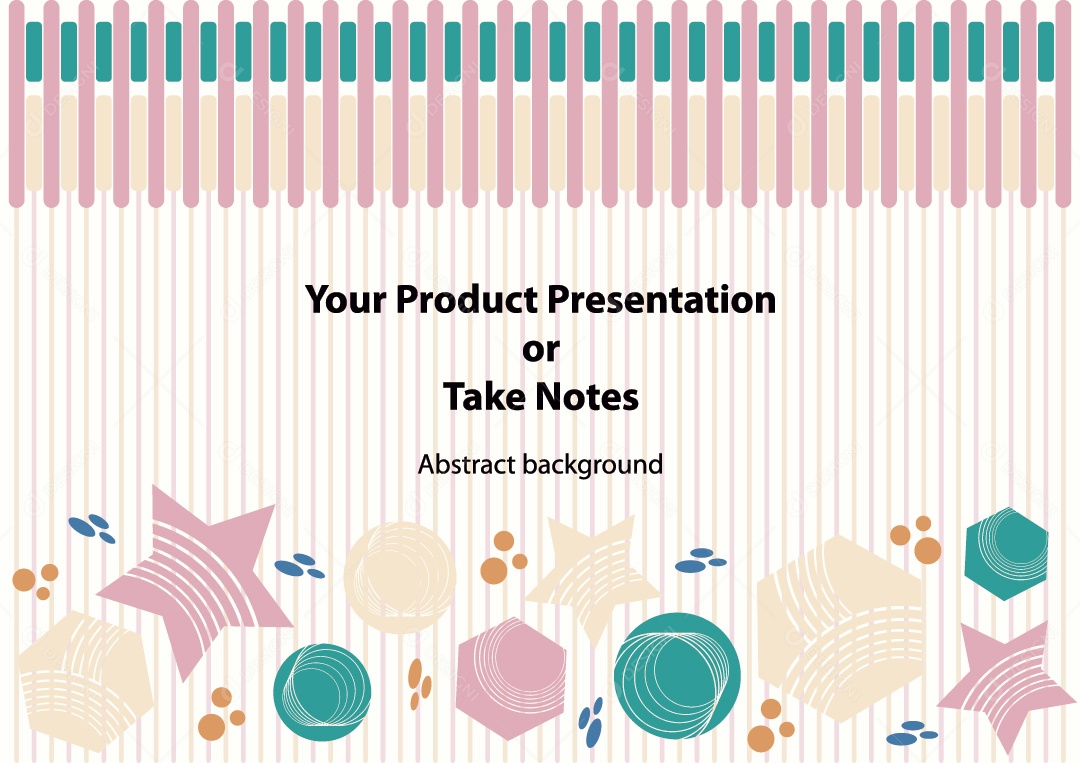 Your Product Presentation
or
Take Notes

Abstract background